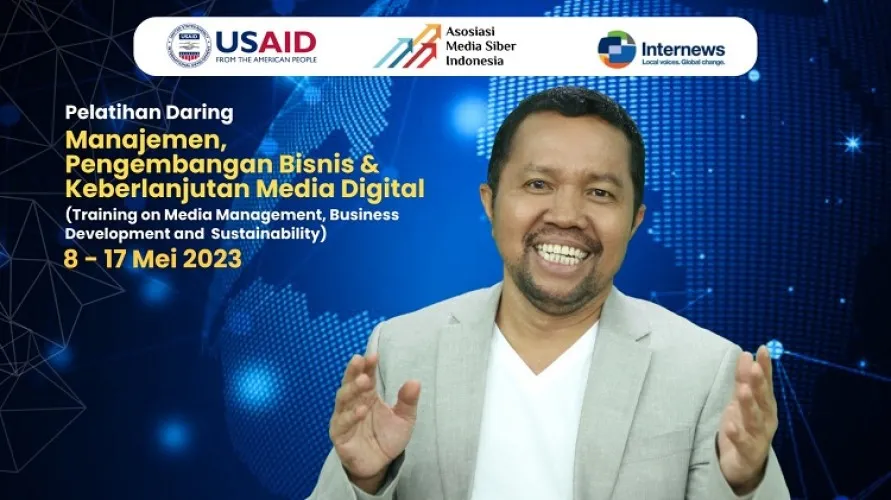 USAID
FROM THE AMERICAN PEOPLE

Asosiasi Media Siber Indonesia

Internews
Local voices. Global change.

Pelatihan Daring
Manajemen, Pengembangan Bisnis & Keberlanjutan Media Digital
(Training on Media Management, Business Development and Sustainability)
8 - 17 Mei 2023